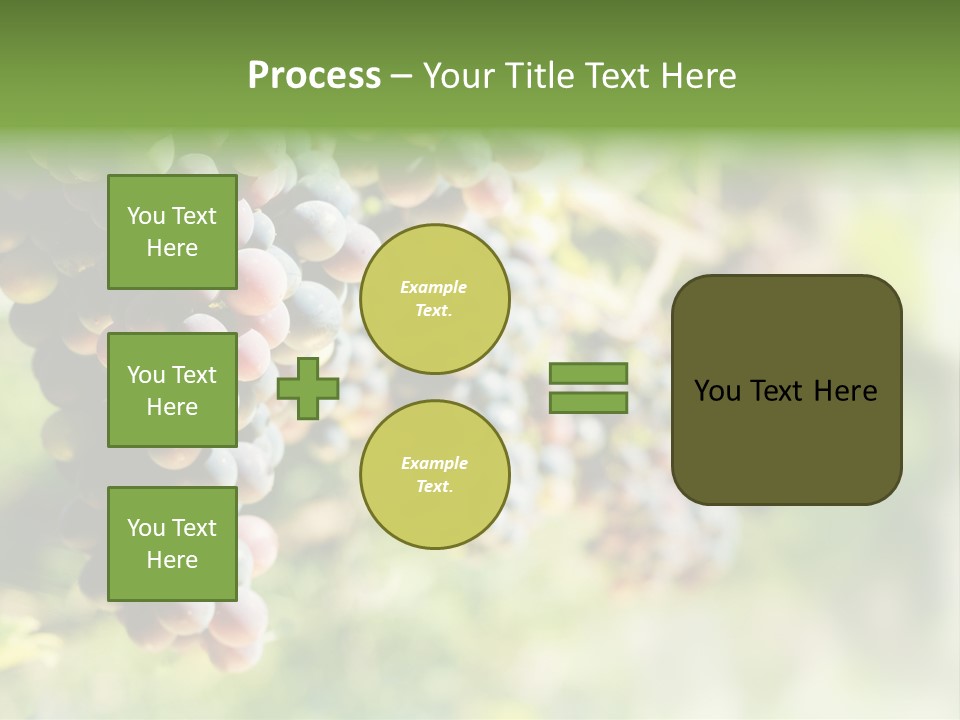 Process – Your Title Text Here

You Text Here

You Text Here

You Text Here

Example Text.

Example Text.

You Text Here